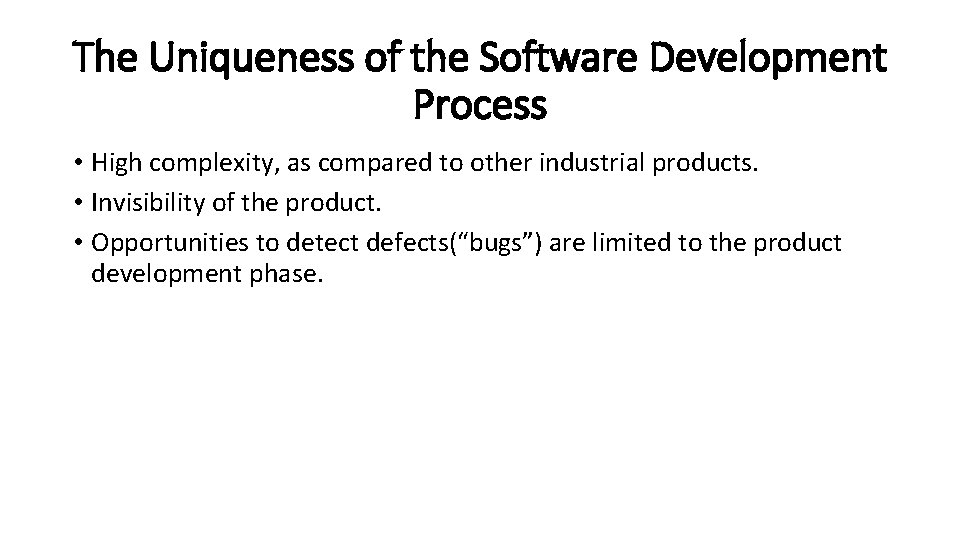 The Uniqueness of the Software Development Process

• High complexity, as compared to other industrial products.
• Invisibility of the product.
• Opportunities to detect defects(“bugs”) are limited to the product development phase.